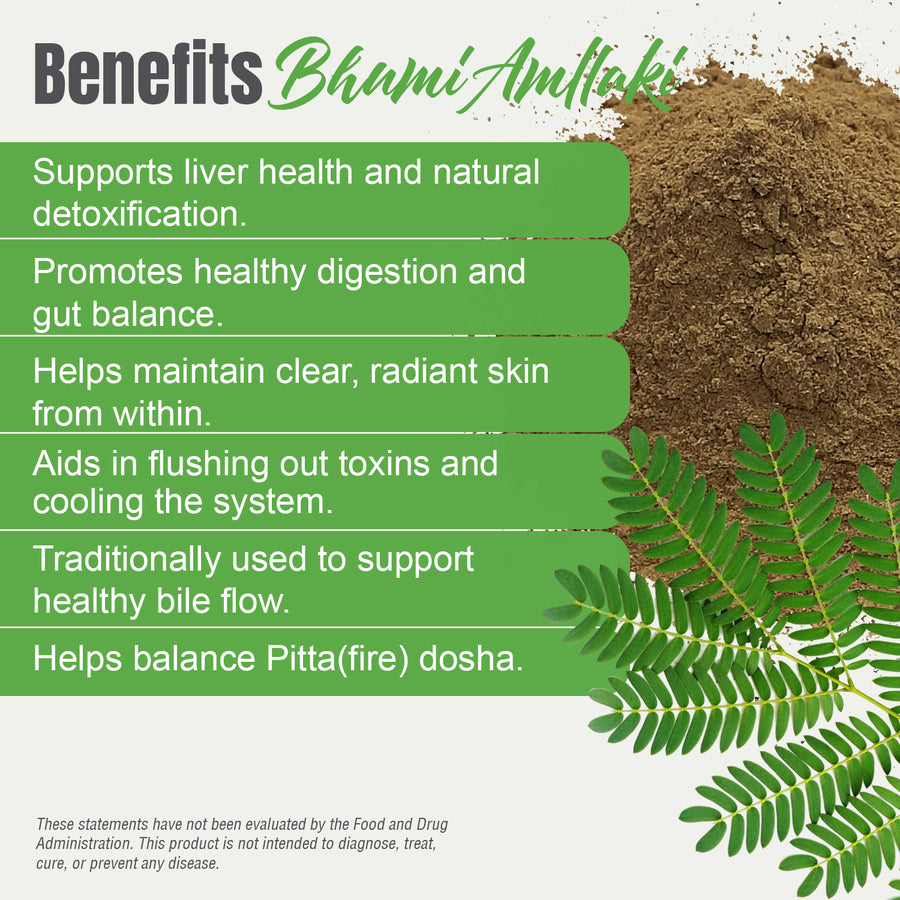 Benefits Bhumi Amllaki

Supports liver health and natural detoxification.

Promotes healthy digestion and gut balance.

Helps maintain clear, radiant skin from within.

Aids in flushing out toxins and cooling the system.

Traditionally used to support healthy bile flow.

Helps balance Pitta(fire) dosha.

These statements have not been evaluated by the Food and Drug Administration. This product is not intended to diagnose, treat, cure, or prevent any disease.